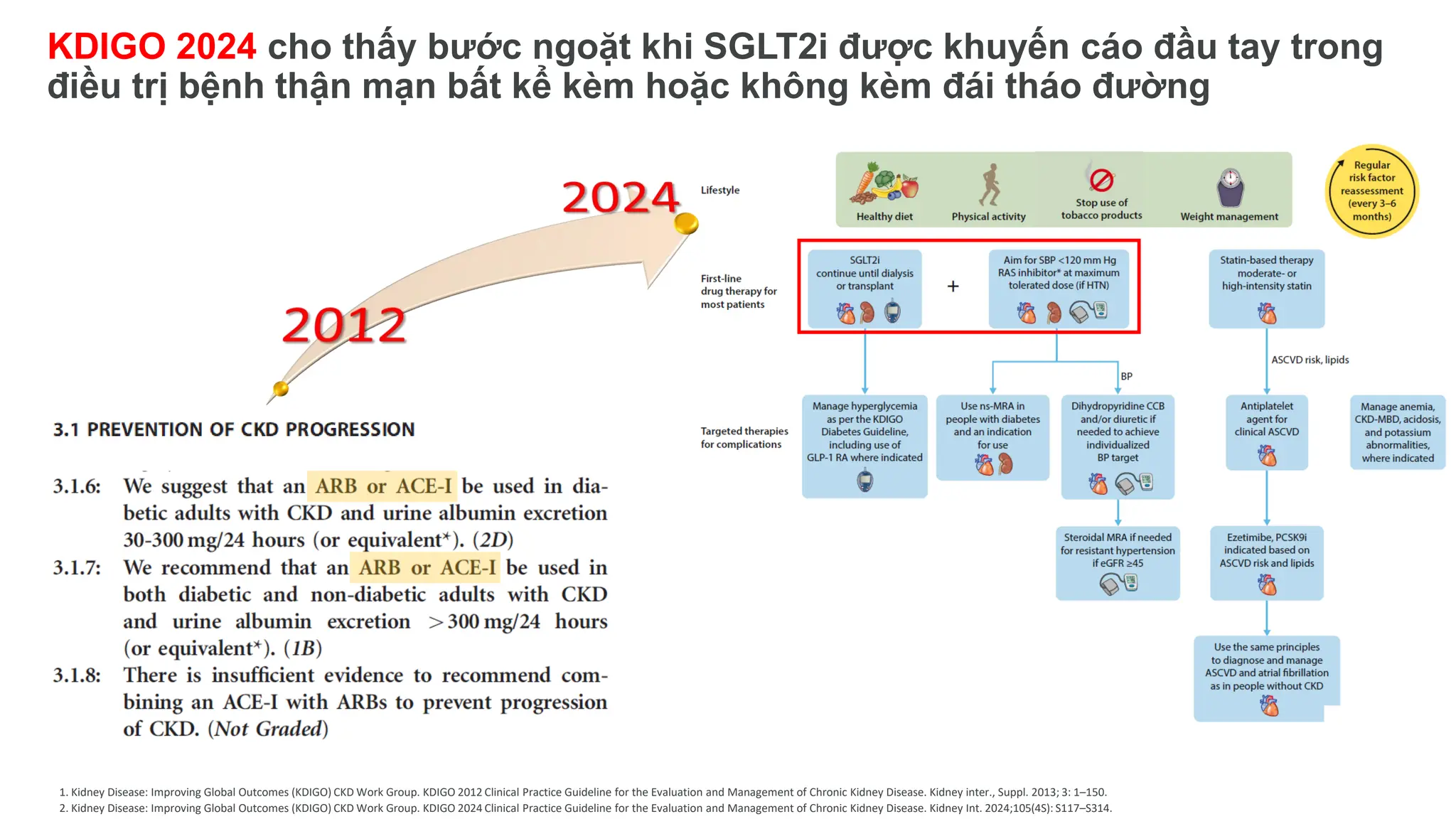 KDIGO 2024 cho thấy bước ngoặt khi SGLT2i được khuyến cáo đầu tay trong điều trị bệnh thận mạn bất kể kèm hoặc không kèm đái tháo đường

2024

2012

3.1 PREVENTION OF CKD PROGRESSION

3.1.6: We suggest that an ARB or ACE-I be used in diabetic adults with CKD and urine albumin excretion 30-300 mg/24 hours (or equivalent*). (2D)

3.1.7: We recommend that an ARB or ACE-I be used in both diabetic and non-diabetic adults with CKD and urine albumin excretion >300 mg/24 hours (or equivalent*). (1B)

3.1.8: There is insufficient evidence to recommend combining an ACE-I with ARBs to prevent progression of CKD. (Not Graded)

Lifestyle

Healthy diet

Physical activity

Stop use of tobacco products

Weight management

Regular risk factor reassessment (every 3–6 months)

First-line drug therapy for most patients

SGLT2i continue until dialysis or transplant

+

Aim for SBP <120 mm Hg RAS inhibitor* at maximum tolerated dose (if HTN)

Statin-based therapy moderate- or high-intensity statin

ASCVD risk, lipids

BP

Targeted therapies for complications

Manage hyperglycemia as per the KDIGO Diabetes Guideline, including use of GLP-1 RA where indicated

Use ns-MRA in people with diabetes and an indication for use

Dihydropyridine CCB and/or diuretic if needed to achieve individualized BP target

Antiplatelet agent for clinical ASCVD

Manage anemia, CKD-MBD, acidosis, and potassium abnormalities, where indicated

Steroidal MRA if needed for resistant hypertension if eGFR ≥45

Ezetimibe, PCSK9i indicated based on ASCVD risk and lipids

Use the same principles to diagnose and manage ASCVD and atrial fibrillation as in people without CKD

1. Kidney Disease: Improving Global Outcomes (KDIGO) CKD Work Group. KDIGO 2012 Clinical Practice Guideline for the Evaluation and Management of Chronic Kidney Disease. Kidney inter., Suppl. 2013; 3: 1–150.
2. Kidney Disease: Improving Global Outcomes (KDIGO) CKD Work Group. KDIGO 2024 Clinical Practice Guideline for the Evaluation and Management of Chronic Kidney Disease. Kidney Int. 2024;105(4S): S117–S314.